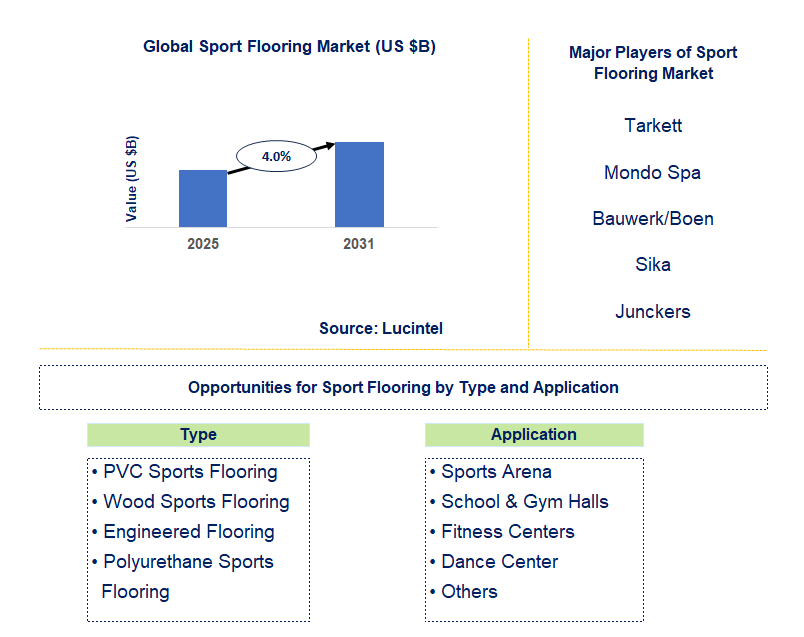 Global Sport Flooring Market (US $B)

Value (US $B)

4.0%

2025

2031

Source: Lucintel

Major Players of Sport Flooring Market

Tarkett

Mondo Spa

Bauwerk/Boen

Sika

Junckers

Opportunities for Sport Flooring by Type and Application

Type

• PVC Sports Flooring
• Wood Sports Flooring
• Engineered Flooring
• Polyurethane Sports Flooring

Application

• Sports Arena
• School & Gym Halls
• Fitness Centers
• Dance Center
• Others